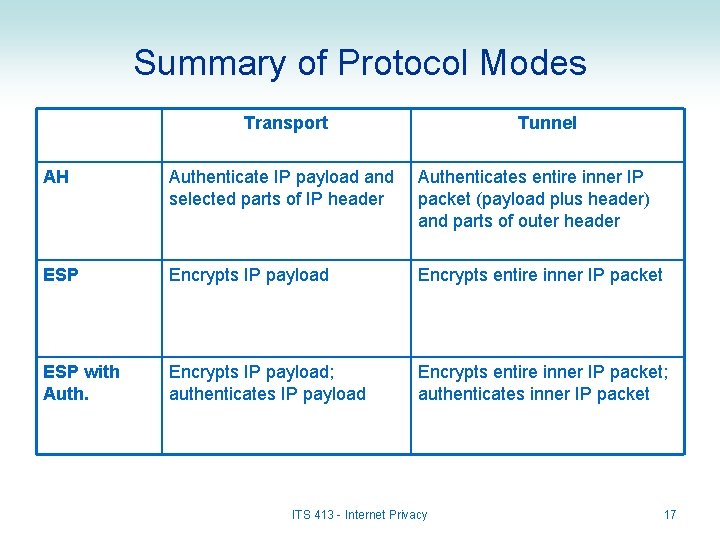 Summary of Protocol Modes

| | Transport | Tunnel |
|---|---|---|
| AH | Authenticate IP payload and selected parts of IP header | Authenticates entire inner IP packet (payload plus header) and parts of outer header |
| ESP | Encrypts IP payload | Encrypts entire inner IP packet |
| ESP with Auth. | Encrypts IP payload; authenticates IP payload | Encrypts entire inner IP packet; authenticates inner IP packet |

ITS 413 - Internet Privacy

17